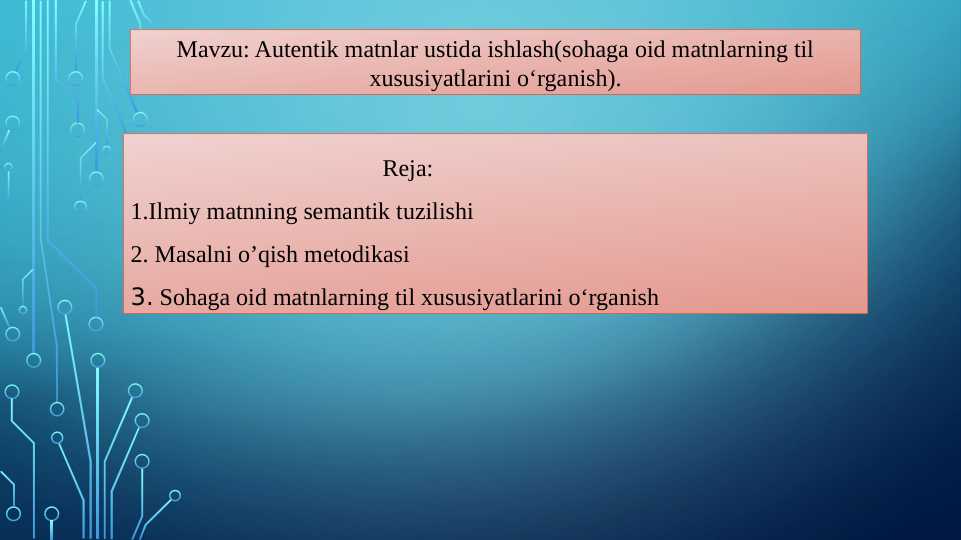 Mavzu: Autentik matnlar ustida ishlash(sohaga oid matnlarning til xususiyatlarini o‘rganish).

Reja:

1.Ilmiy matnning semantik tuzilishi

2. Masalni o’qish metodikasi

3. Sohaga oid matnlarning til xususiyatlarini o‘rganish